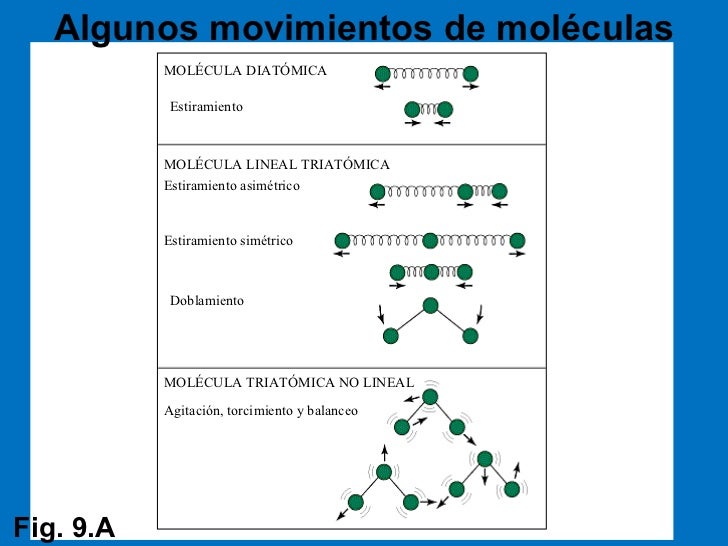 Algunos movimientos de moléculas

MOLÉCULA DIATÓMICA

Estiramiento

MOLÉCULA LINEAL TRIATÓMICA

Estiramiento asimétrico

Estiramiento simétrico

Doblamiento

MOLÉCULA TRIATÓMICA NO LINEAL

Agitación, torcimiento y balanceo

Fig. 9.A